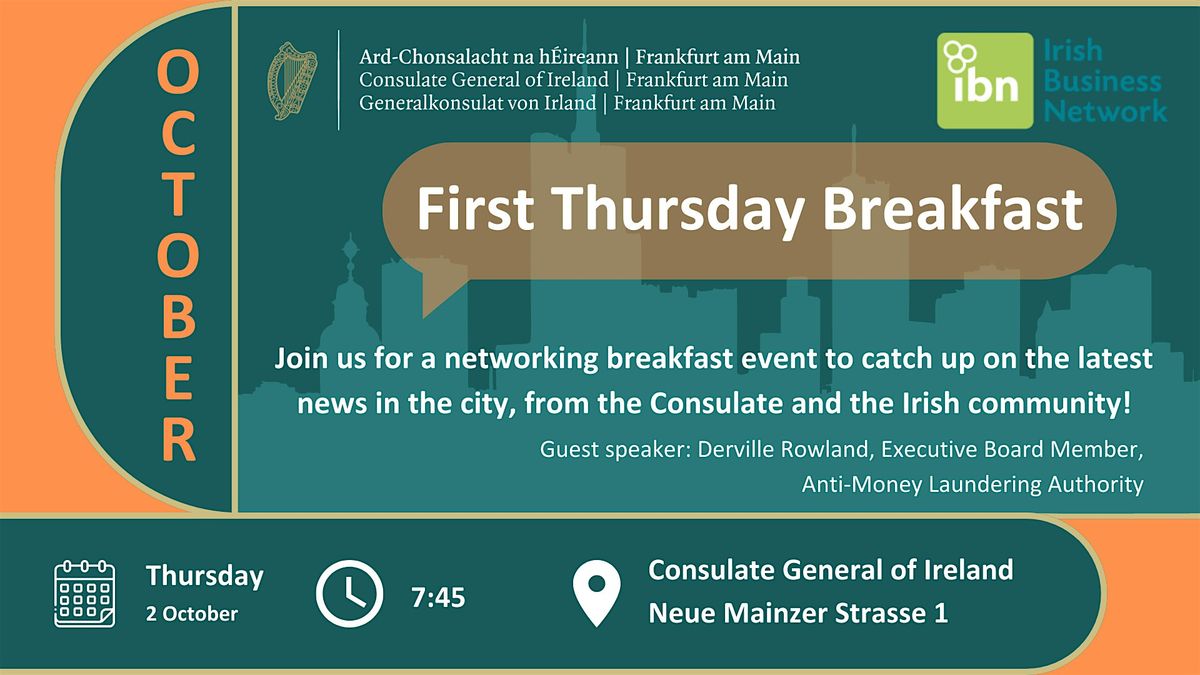 OCTOBER

Ard-Chonsalacht na hÉireann | Frankfurt am Main
Consulate General of Ireland | Frankfurt am Main
Generalkonsulat von Irland | Frankfurt am Main

ibn Irish Business Network

First Thursday Breakfast

Join us for a networking breakfast event to catch up on the latest news in the city, from the Consulate and the Irish community!

Guest speaker: Derville Rowland, Executive Board Member, Anti-Money Laundering Authority

Thursday
2 October

7:45

Consulate General of Ireland
Neue Mainzer Strasse 1